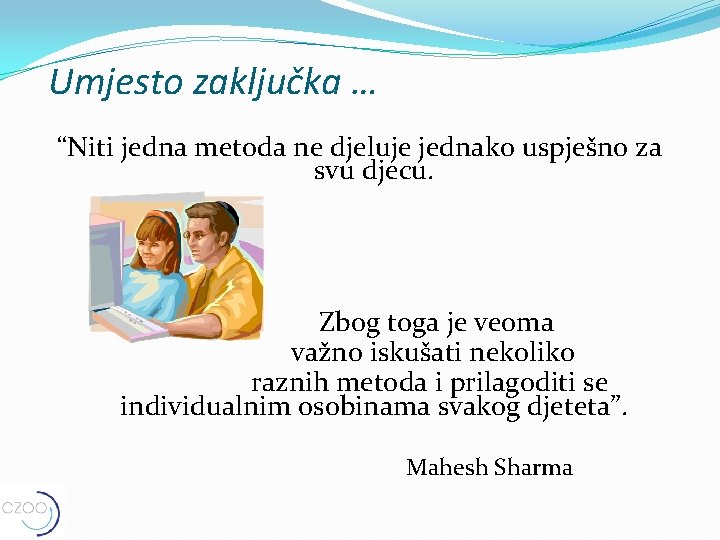 Umjesto zaključka …

“Niti jedna metoda ne djeluje jednako uspješno za svu djecu.

Zbog toga je veoma važno iskušati nekoliko raznih metoda i prilagoditi se individualnim osobinama svakog djeteta”.

Mahesh Sharma

CZOO